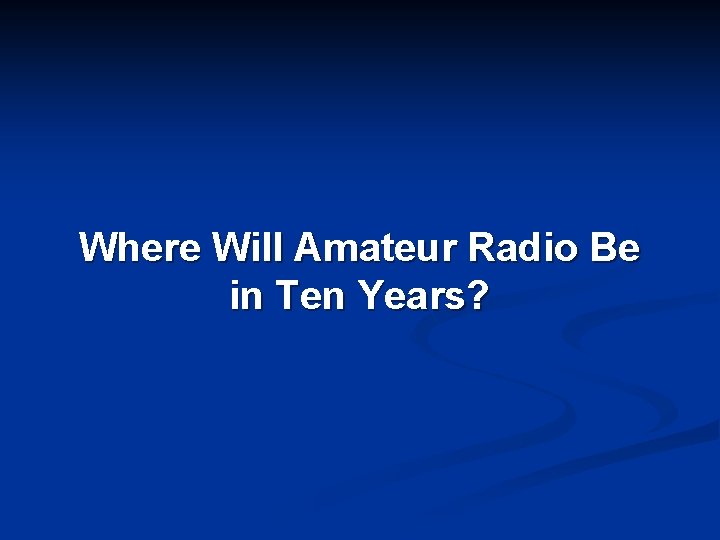 Where Will Amateur Radio Be in Ten Years?